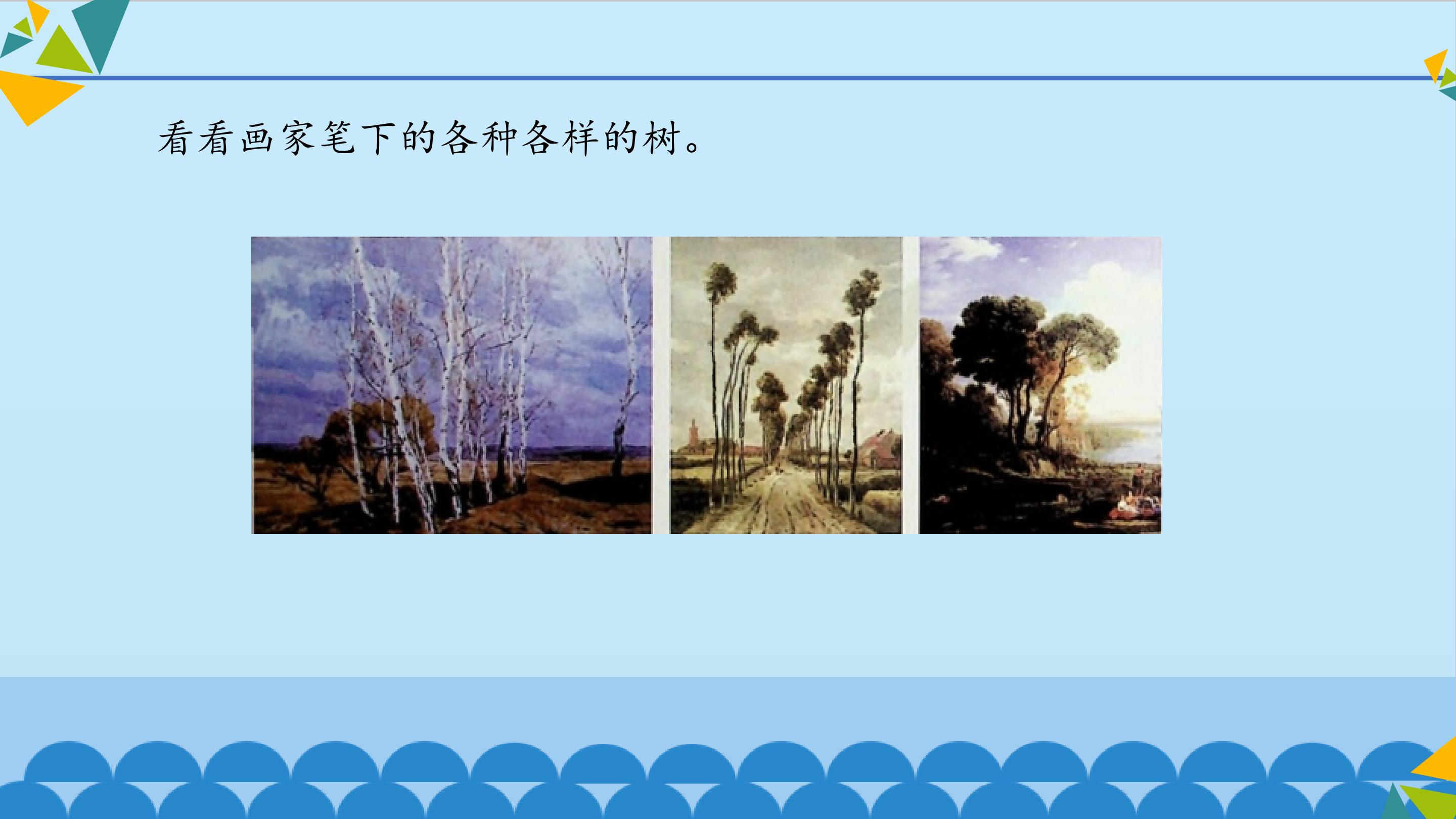 看看画家笔下的各种各样的树。